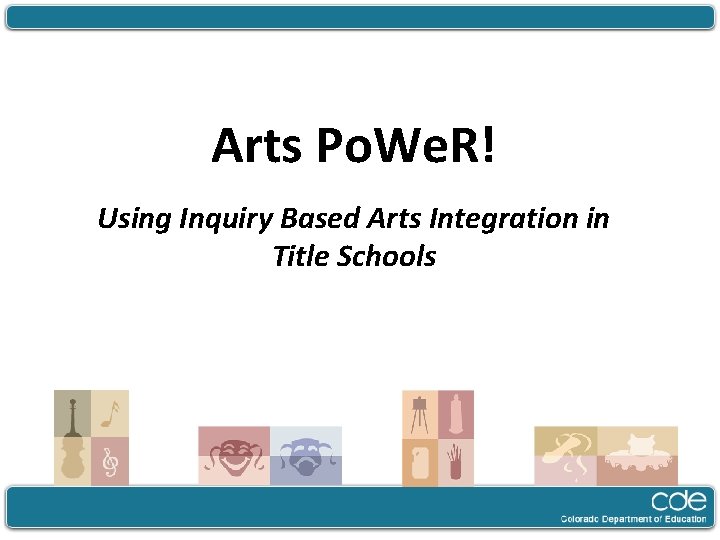 Arts PoWeR!

Using Inquiry Based Arts Integration in Title Schools

cde
Colorado Department of Education